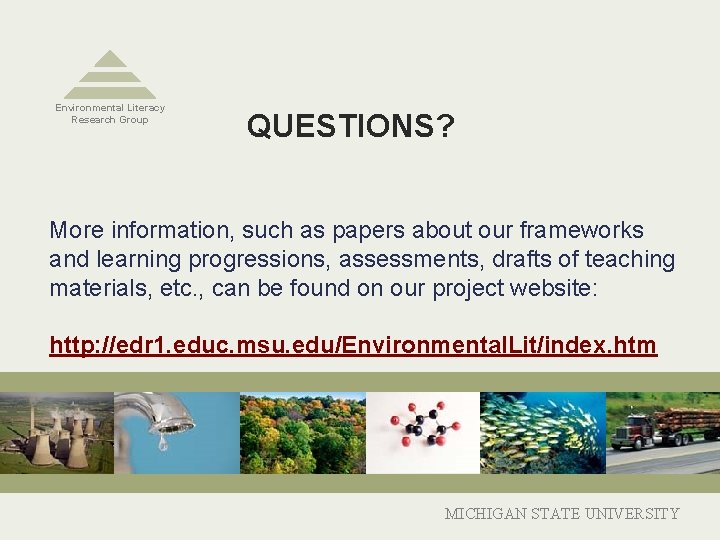 Environmental Literacy Research Group

QUESTIONS?

More information, such as papers about our frameworks and learning progressions, assessments, drafts of teaching materials, etc., can be found on our project website:

http://edr1.educ.msu.edu/EnvironmentalLit/index.htm

MICHIGAN STATE UNIVERSITY